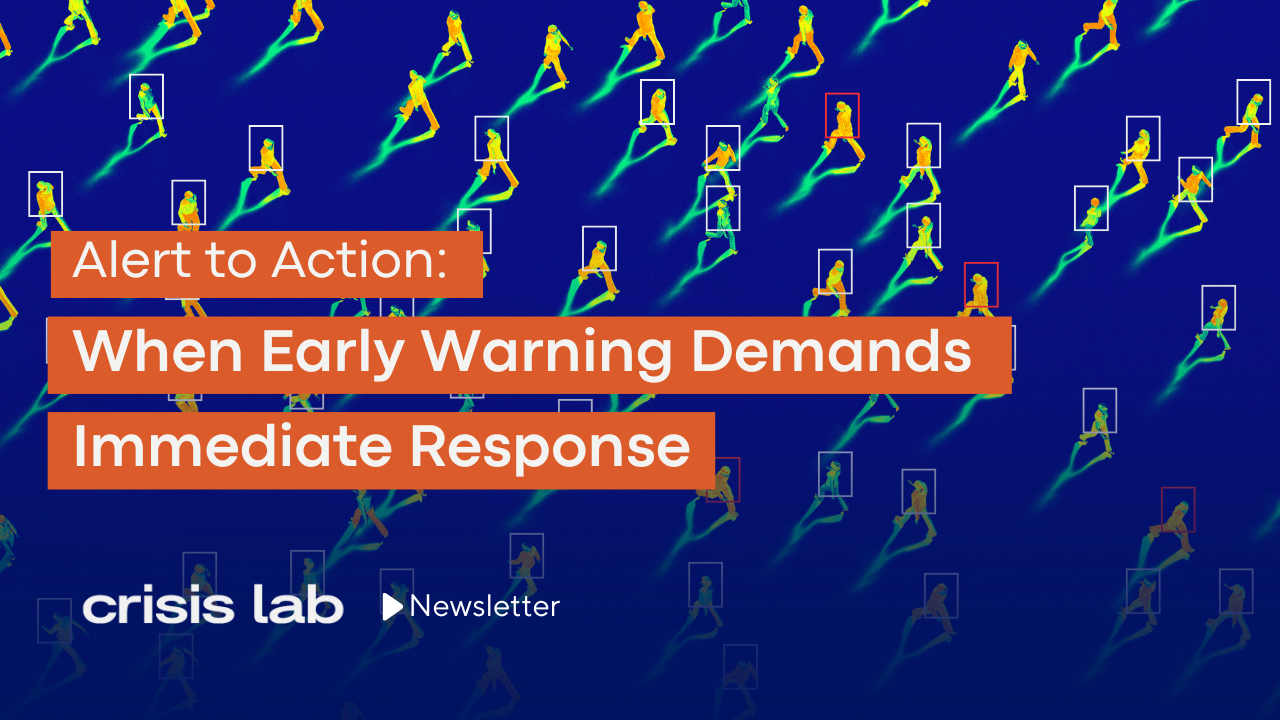 Alert to Action:

When Early Warning Demands Immediate Response

crisis lab

Newsletter